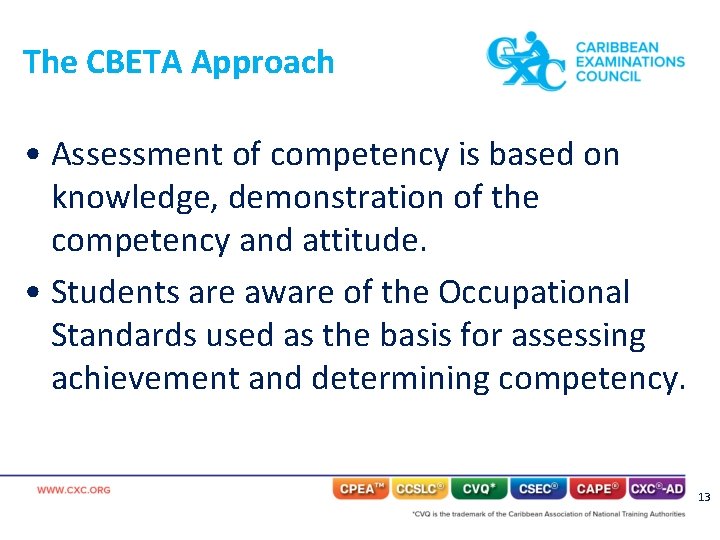 The CBETA Approach

CXC CARIBBEAN EXAMINATIONS COUNCIL

• Assessment of competency is based on knowledge, demonstration of the competency and attitude.

• Students are aware of the Occupational Standards used as the basis for assessing achievement and determining competency.

WWW.CXC.ORG

CPEA™ CCSLC® CVQ* CSEC® CAPE® CXC®-AD

13

*CVQ is the trademark of the Caribbean Association of National Training Authorities